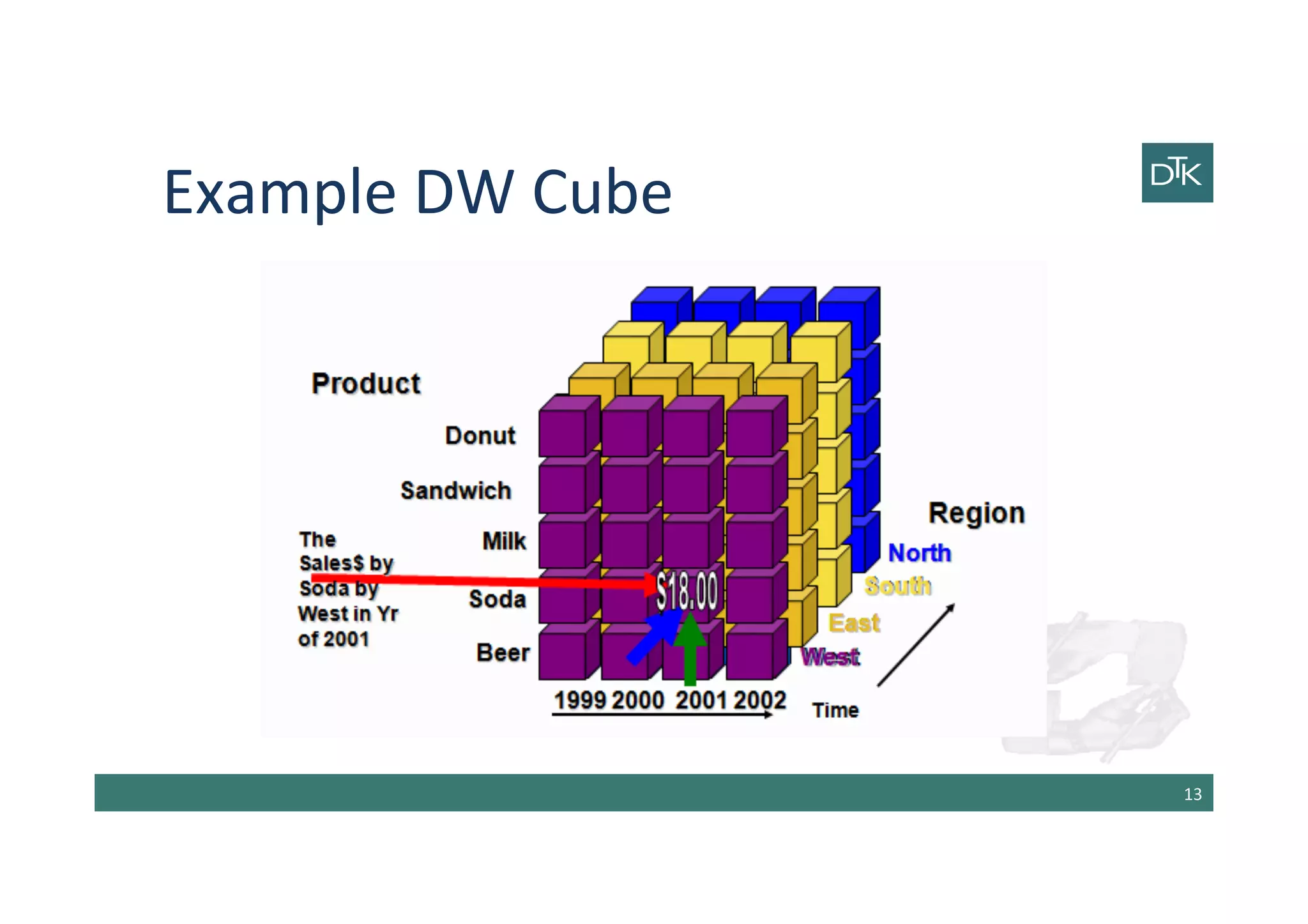 Example DW Cube

DTK

Product

Donut

Sandwich

Milk

Soda

Beer

The Sales$ by Soda by West in Yr of 2001

$18.00

Region

North

South

East

West

1999 2000 2001 2002

Time

13